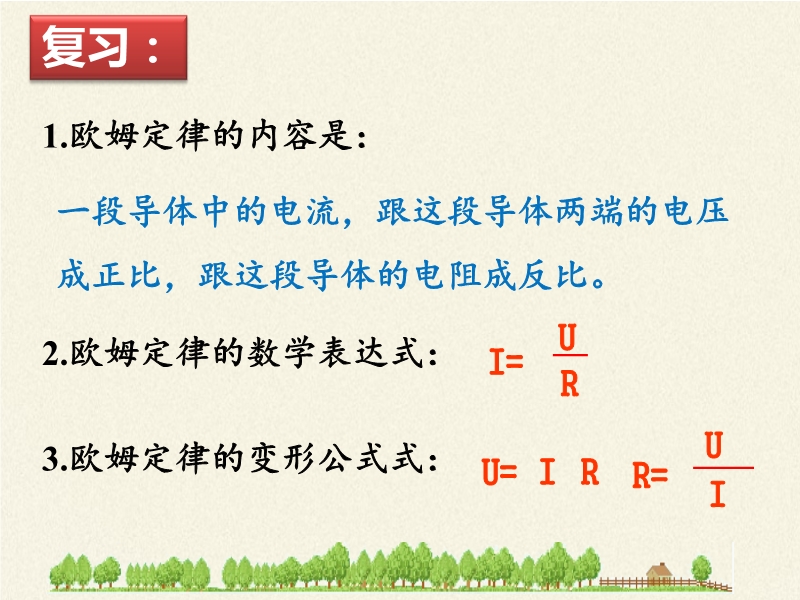 复习：

1.欧姆定律的内容是：

一段导体中的电流，跟这段导体两端的电压成正比，跟这段导体的电阻成反比。

2.欧姆定律的数学表达式： $I=\frac{U}{R}$

3.欧姆定律的变形公式式： $U=IR$ $R=\frac{U}{I}$